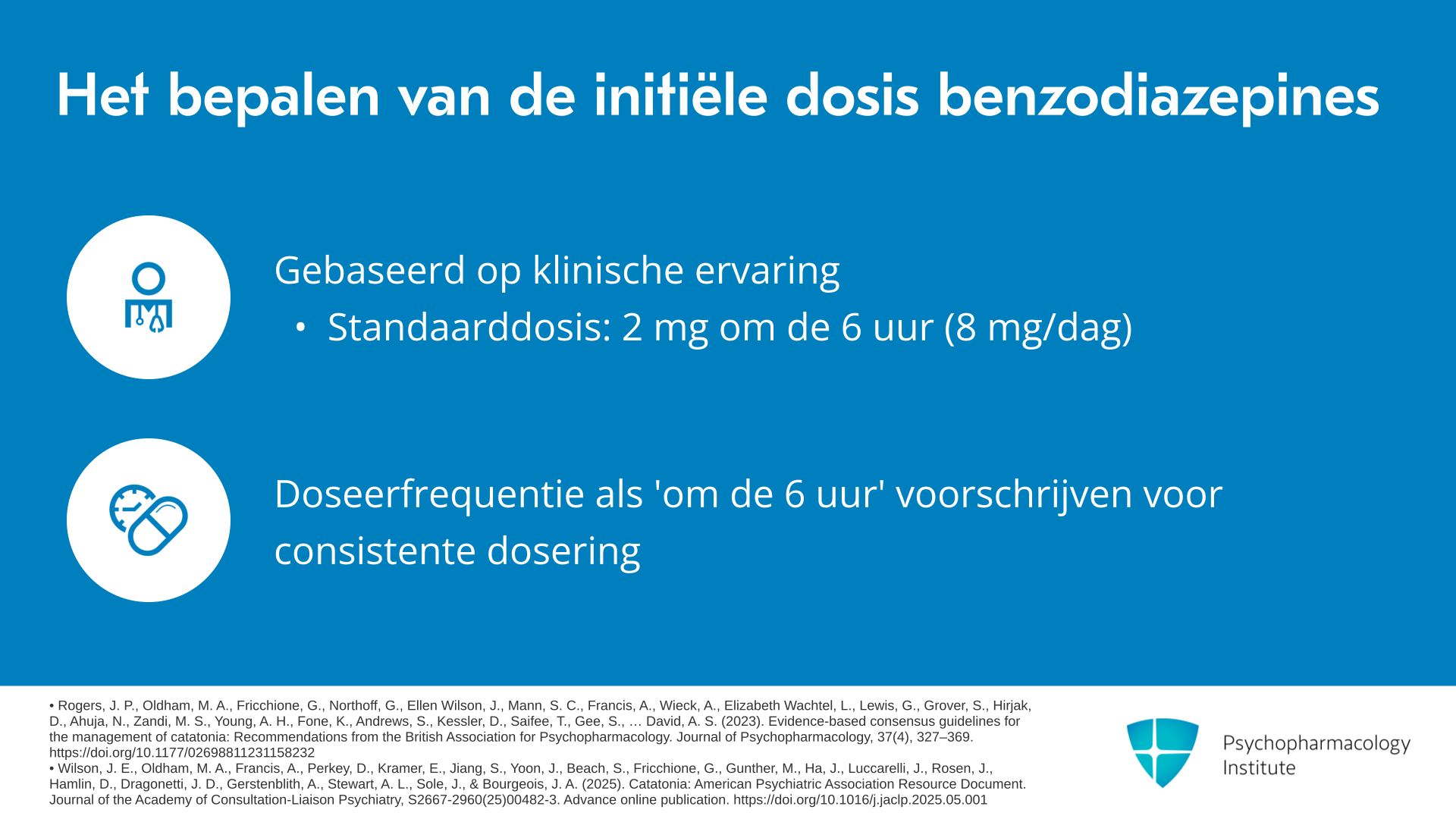 Het bepalen van de initiële dosis benzodiazepines

Gebaseerd op klinische ervaring

• Standaarddosis: 2 mg om de 6 uur (8 mg/dag)

Doseerfrequentie als 'om de 6 uur' voorschrijven voor consistente dosering

• Rogers, J. P., Oldham, M. A., Fricchione, G., Northoff, G., Ellen Wilson, J., Mann, S. C., Francis, A., Wieck, A., Elizabeth Wachtel, L., Lewis, G., Grover, S., Hirjak, D., Ahuja, N., Zandi, M. S., Young, A. H., Fone, K., Andrews, S., Kessler, D., Saifee, T., Gee, S., … David, A. S. (2023). Evidence-based consensus guidelines for the management of catatonia: Recommendations from the British Association for Psychopharmacology. Journal of Psychopharmacology, 37(4), 327–369. https://doi.org/10.1177/02698811231158232
• Wilson, J. E., Oldham, M. A., Francis, A., Perkey, D., Kramer, E., Jiang, S., Yoon, J., Beach, S., Fricchione, G., Gunther, M., Ha, J., Luccarelli, J., Rosen, J., Hamlin, D., Dragonetti, J. D., Gerstenblith, A., Stewart, A. L., Sole, J., & Bourgeois, J. A. (2025). Catatonia: American Psychiatric Association Resource Document. Journal of the Academy of Consultation-Liaison Psychiatry, S2667-2960(25)00482-3. Advance online publication. https://doi.org/10.1016/j.jaclp.2025.05.001

Psychopharmacology Institute